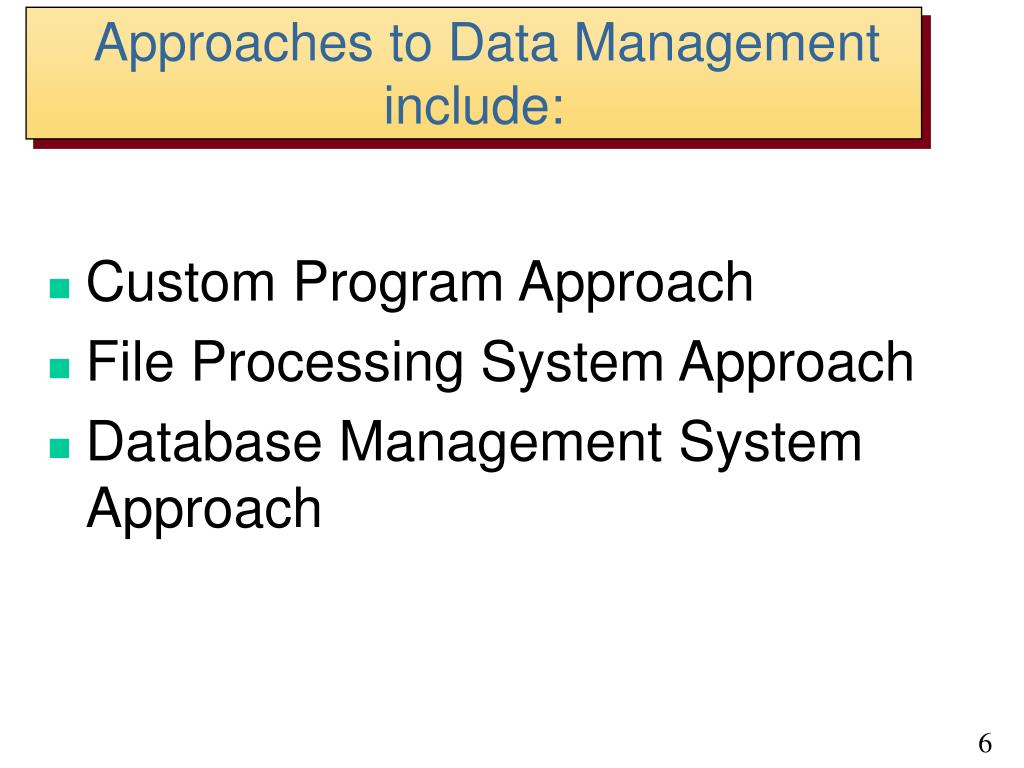 Approaches to Data Management include:

- Custom Program Approach
- File Processing System Approach
- Database Management System Approach

6